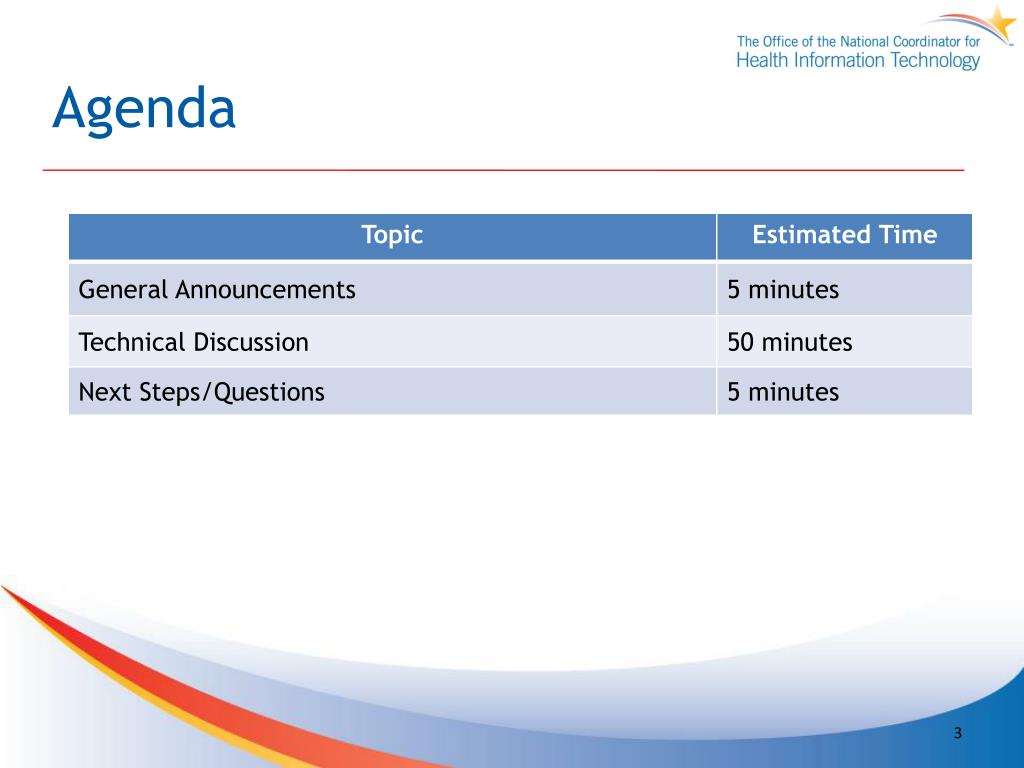 The Office of the National Coordinator for
Health Information Technology

Agenda

| Topic | Estimated Time |
|---|---|
| General Announcements | 5 minutes |
| Technical Discussion | 50 minutes |
| Next Steps/Questions | 5 minutes |

3